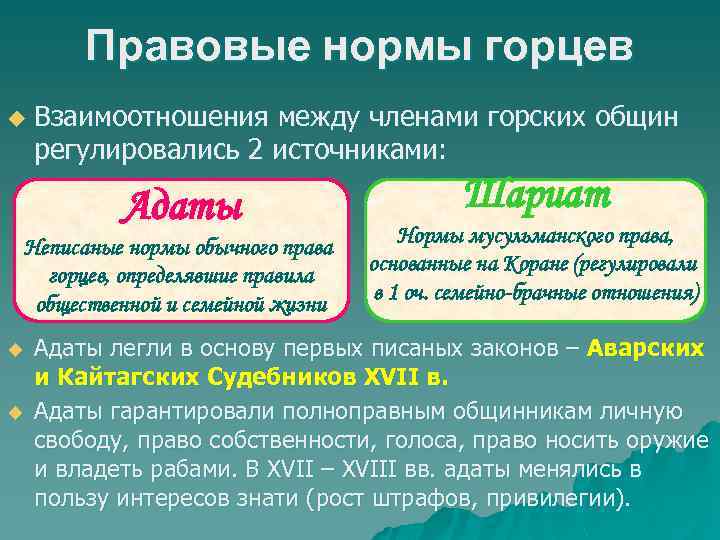 Правовые нормы горцев

Взаимоотношения между членами горских общин регулировались 2 источниками:

Адаты

Неписаные нормы обычного права горцев, определявшие правила общественной и семейной жизни

Шариат

Нормы мусульманского права, основанные на Коране (регулировали в 1 оч. семейно-брачные отношения)

Адаты легли в основу первых писаных законов – Аварских и Кайтагских Судебников XVII в.

Адаты гарантировали полноправным общинникам личную свободу, право собственности, голоса, право носить оружие и владеть рабами. В XVII – XVIII вв. адаты менялись в пользу интересов знати (рост штрафов, привилегии).